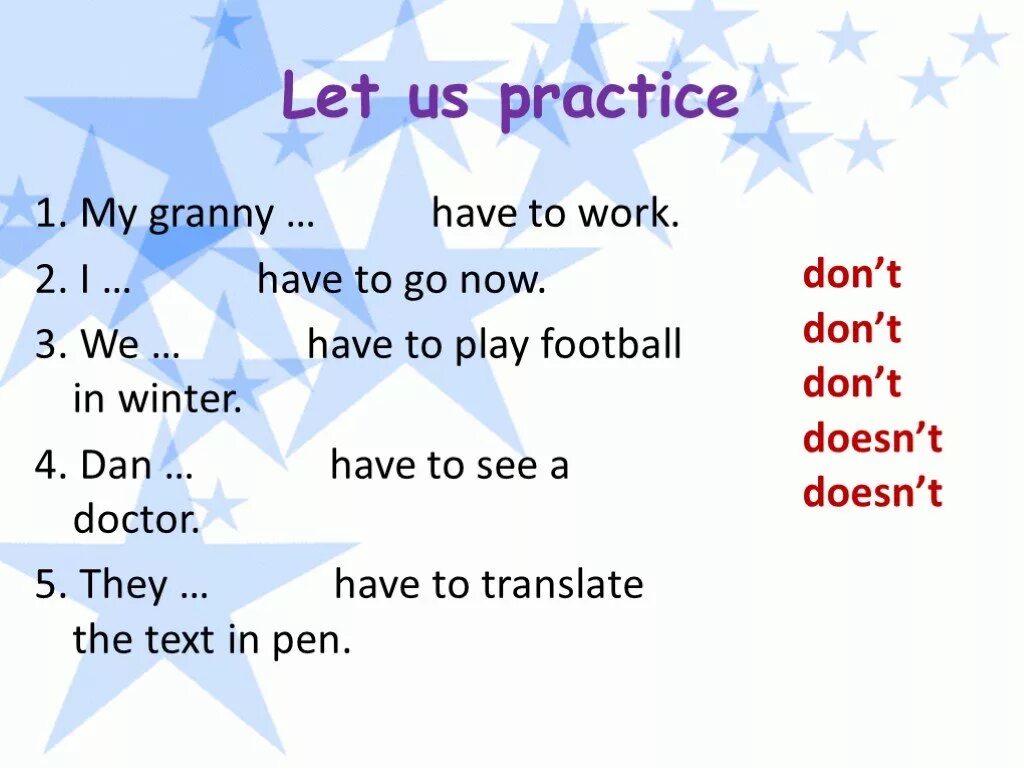 Let us practice

1. My granny … have to work.

2. I … have to go now.

3. We … have to play football in winter.

4. Dan … have to see a doctor.

5. They … have to translate the text in pen.

don't
don't
don't
doesn't
doesn't